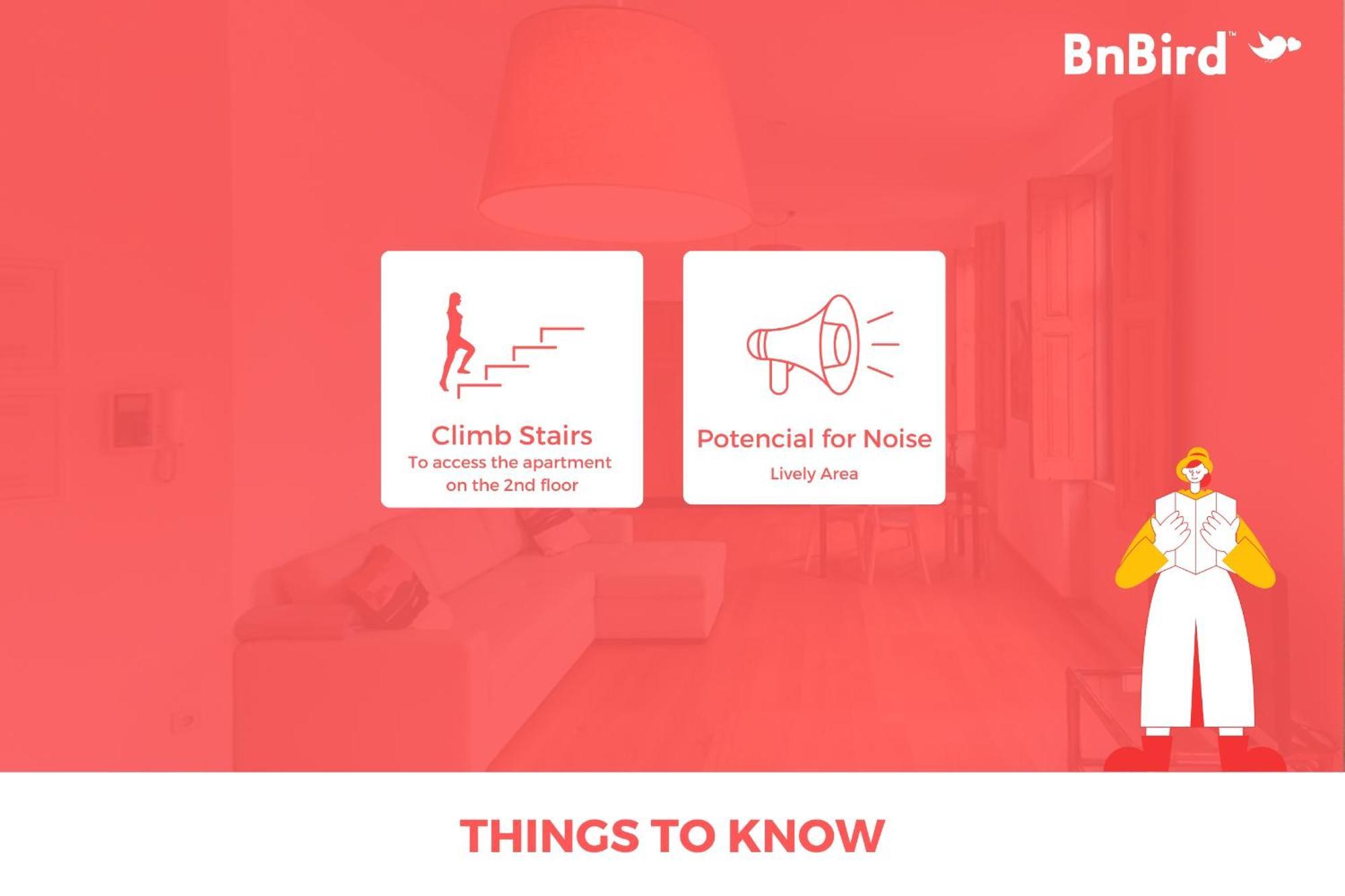 BnBird™

Climb Stairs
To access the apartment on the 2nd floor

Potencial for Noise
Lively Area

THINGS TO KNOW